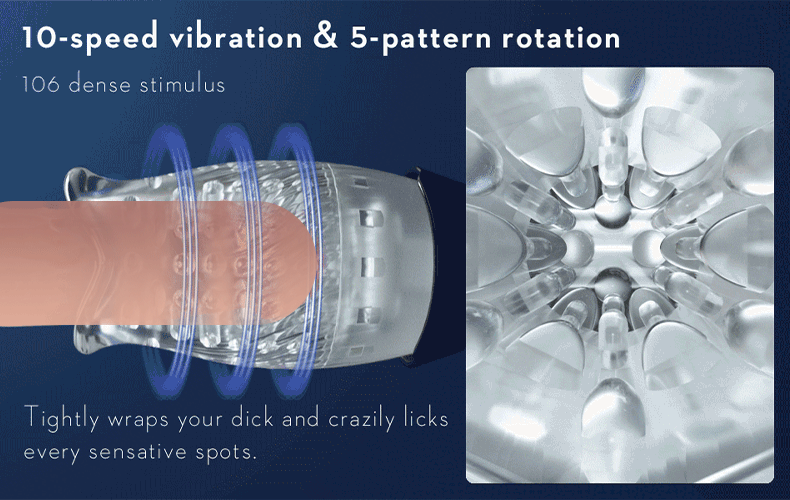 10-speed vibration & 5-pattern rotation

106 dense stimulus

Tightly wraps your dick and crazily licks every sensative spots.